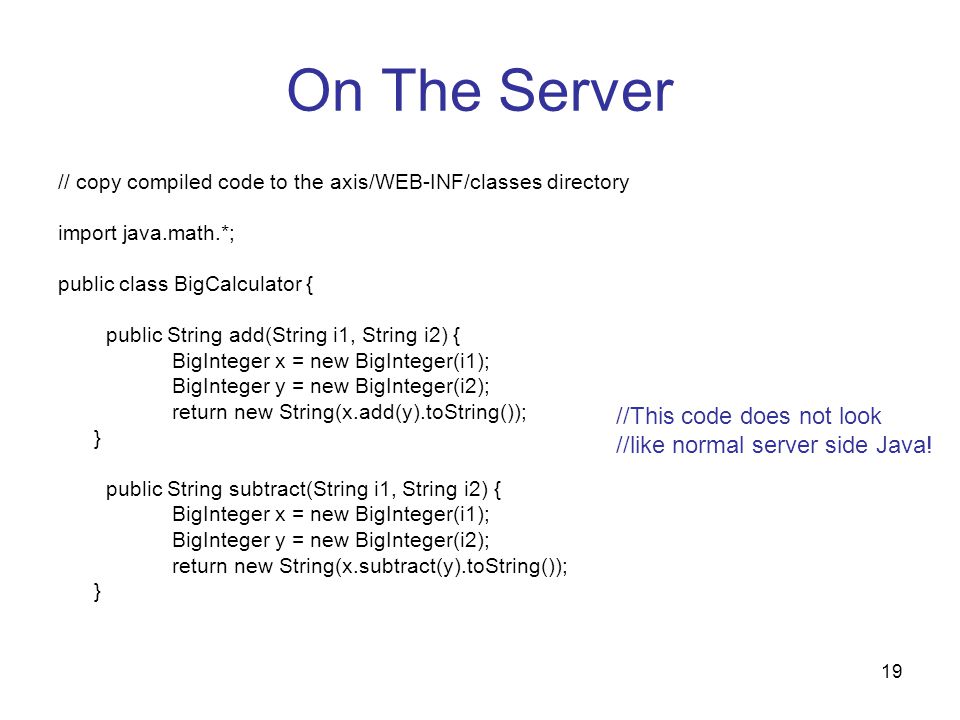 On The Server

// copy compiled code to the axis/WEB-INF/classes directory

import java.math.*;

public class BigCalculator {

public String add(String i1, String i2) {
BigInteger x = new BigInteger(i1);
BigInteger y = new BigInteger(i2);
return new String(x.add(y).toString());
}

public String subtract(String i1, String i2) {
BigInteger x = new BigInteger(i1);
BigInteger y = new BigInteger(i2);
return new String(x.subtract(y).toString());
}

//This code does not look
//like normal server side Java!

19